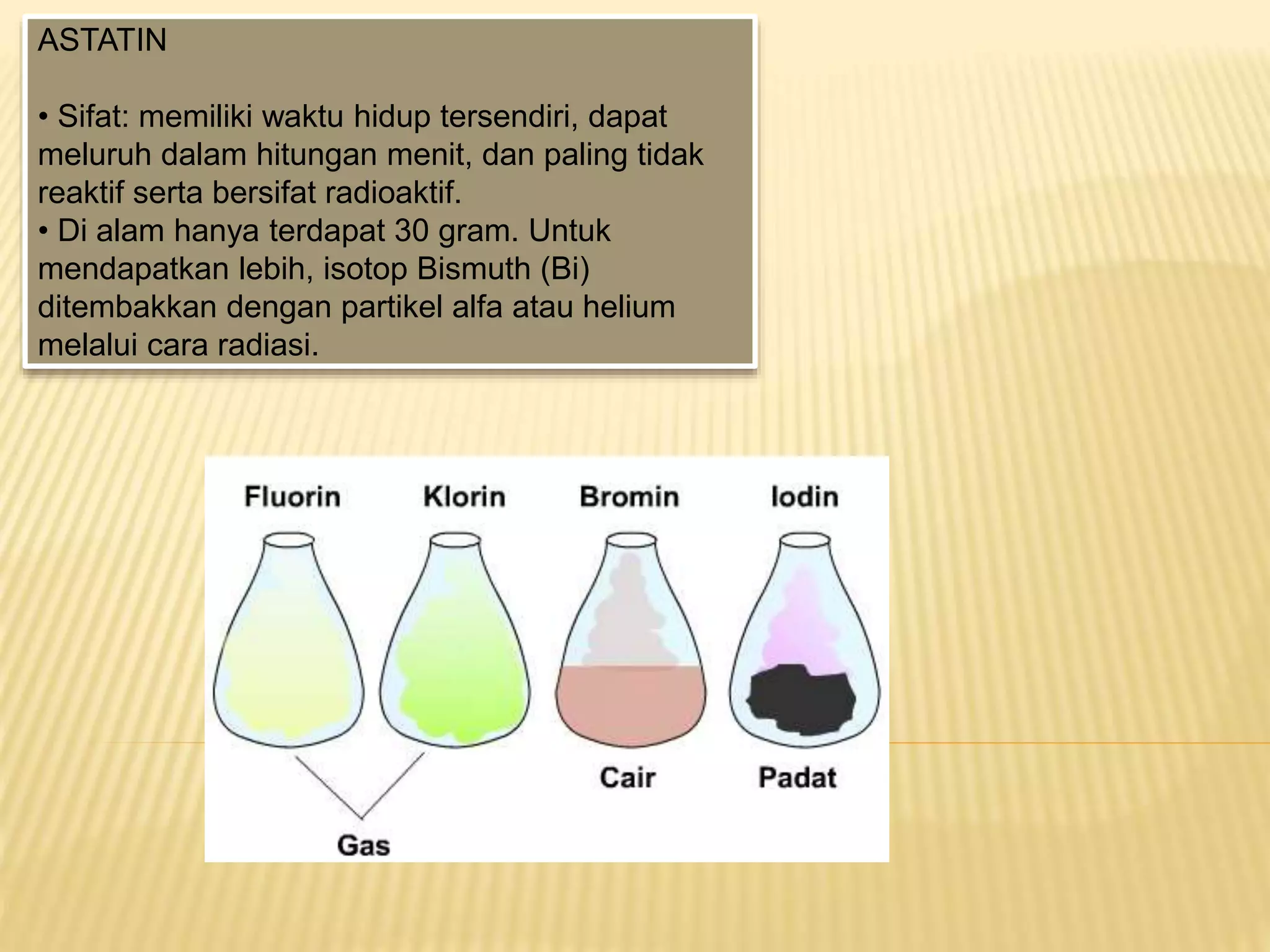 ASTATIN

• Sifat: memiliki waktu hidup tersendiri, dapat meluruh dalam hitungan menit, dan paling tidak reaktif serta bersifat radioaktif.
• Di alam hanya terdapat 30 gram. Untuk mendapatkan lebih, isotop Bismuth (Bi) ditembakkan dengan partikel alfa atau helium melalui cara radiasi.

Fluorin Klorin Bromin Iodin

Cair Padat

Gas